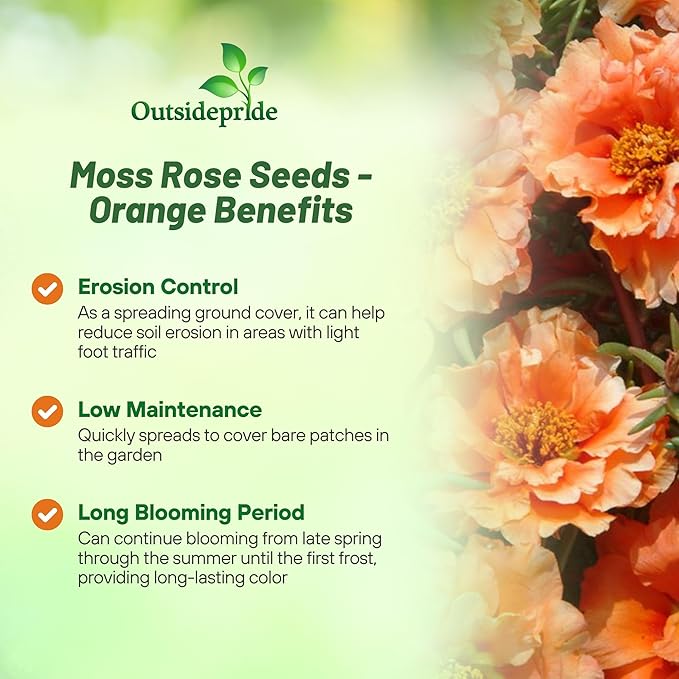 Outsidepride

Moss Rose Seeds - Orange Benefits

Erosion Control
As a spreading ground cover, it can help reduce soil erosion in areas with light foot traffic

Low Maintenance
Quickly spreads to cover bare patches in the garden

Long Blooming Period
Can continue blooming from late spring through the summer until the first frost, providing long-lasting color